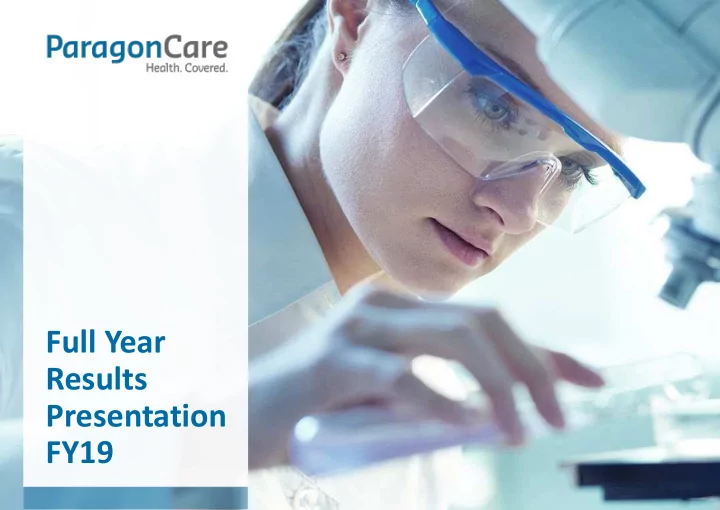 ParagonCare
Health. Covered.

Full Year Results Presentation FY19